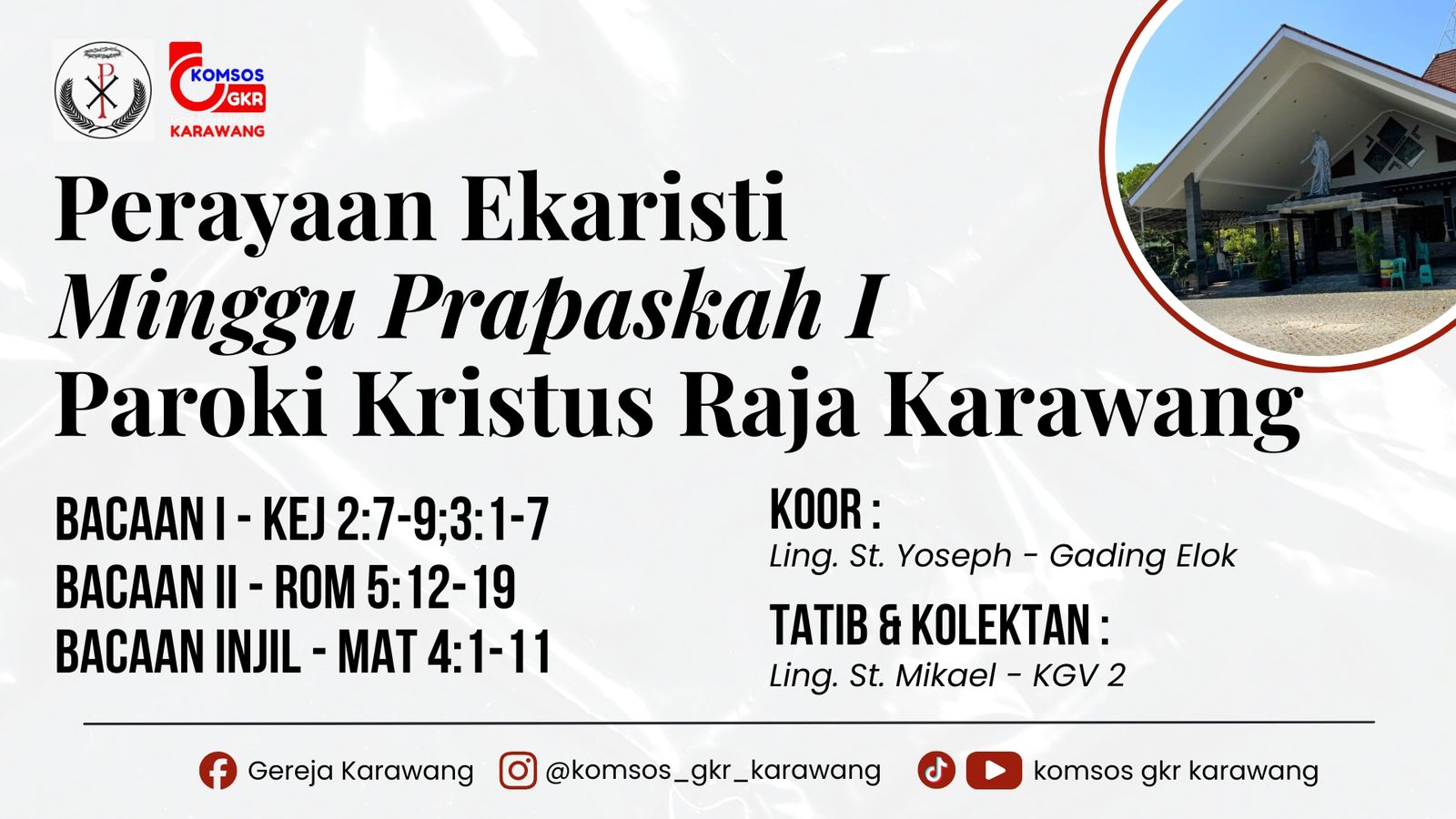 KOMSOS GKR
KARAWANG

Perayaan Ekaristi
Minggu Prapaskah I
Paroki Kristus Raja Karawang

BACAAN I - KEJ 2:7-9;3:1-7
BACAAN II - ROM 5:12-19
BACAAN INJIL - MAT 4:1-11

KOOR :
Ling. St. Yoseph - Gading Elok

TATIB & KOLEKTAN :
Ling. St. Mikael - KGV 2

Gereja Karawang @komsos_gkr_karawang komsos gkr karawang